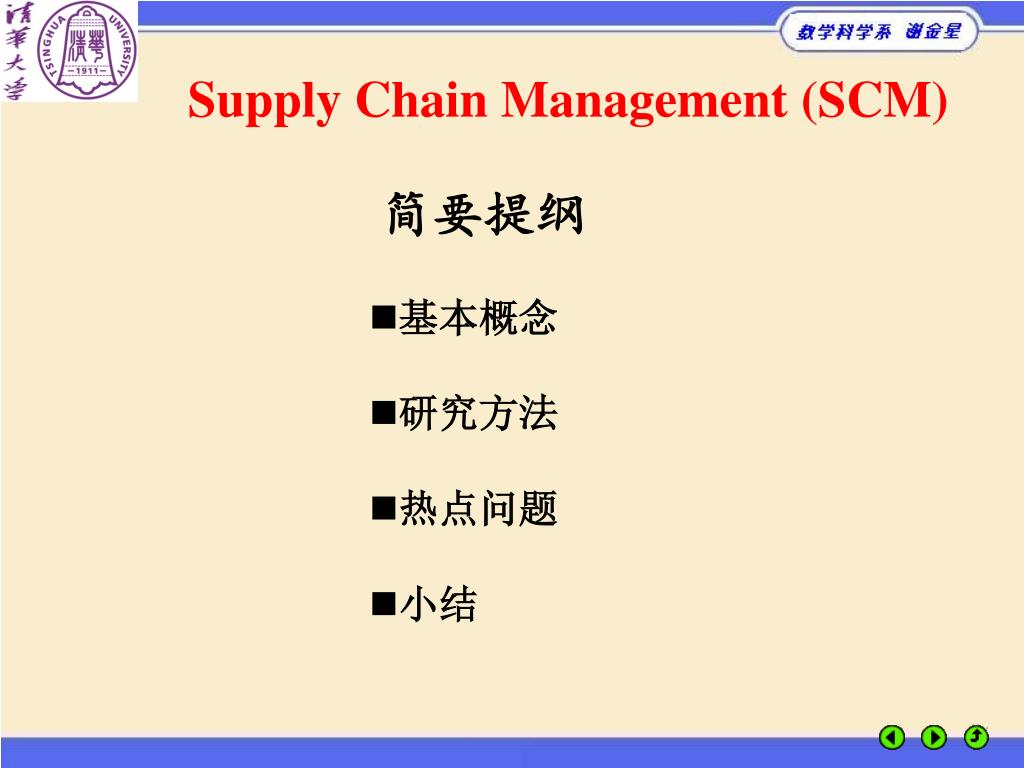 清華大學

TSINGHUA UNIVERSITY 清華 1911

数学科学系 谢金星

Supply Chain Management (SCM)

简要提纲

■基本概念

■研究方法

■热点问题

■小结